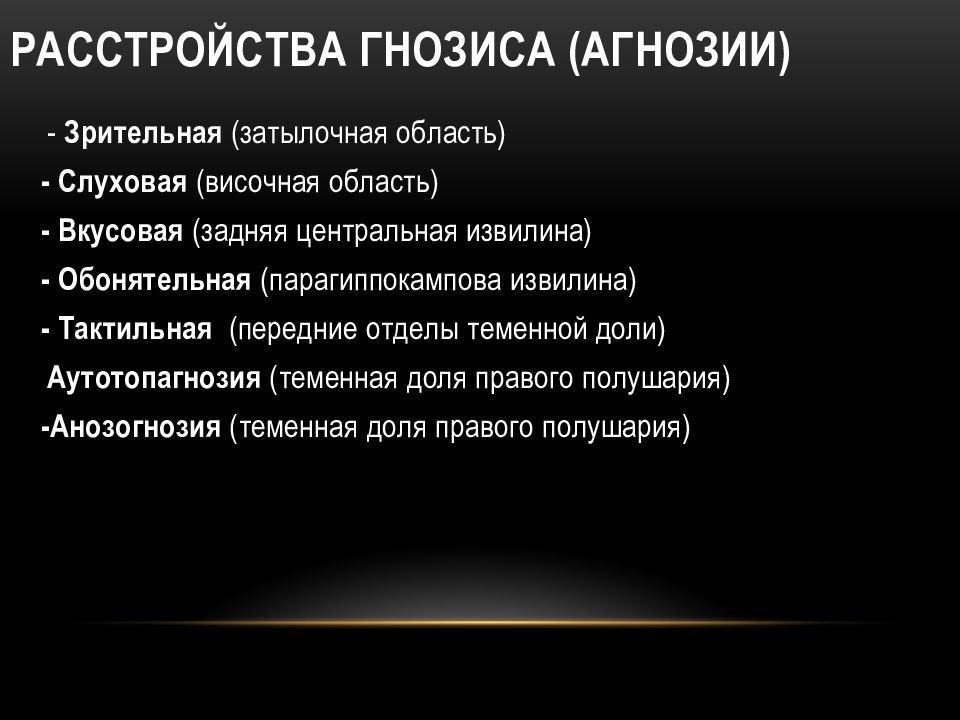 РАССТРОЙСТВА ГНОЗИСА (АГНОЗИИ)

- Зрительная (затылочная область)
- Слуховая (височная область)
- Вкусовая (задняя центральная извилина)
- Обонятельная (парагиппокампова извилина)
- Тактильная (передние отделы теменной доли)
Аутотопагнозия (теменная доля правого полушария)
-Анозогнозия (теменная доля правого полушария)